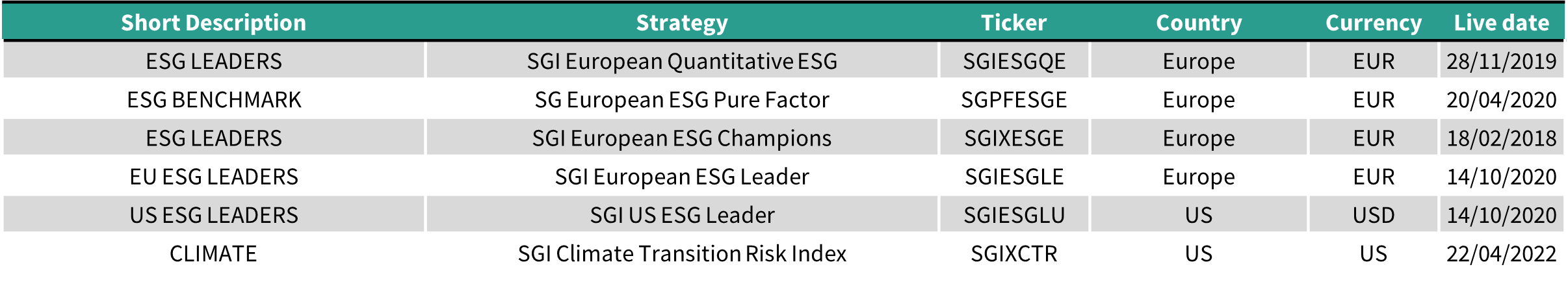 | Short Description | Strategy | Ticker | Country | Currency | Live date |
|---|---|---|---|---|---|
| ESG LEADERS | SGI European Quantitative ESG | SGIESGQE | Europe | EUR | 28/11/2019 |
| ESG BENCHMARK | SG European ESG Pure Factor | SGPFESGE | Europe | EUR | 20/04/2020 |
| ESG LEADERS | SGI European ESG Champions | SGIXESGE | Europe | EUR | 18/02/2018 |
| EU ESG LEADERS | SGI European ESG Leader | SGIESGLE | Europe | EUR | 14/10/2020 |
| US ESG LEADERS | SGI US ESG Leader | SGIESGLU | US | USD | 14/10/2020 |
| CLIMATE | SGI Climate Transition Risk Index | SGIXCTR | US | US | 22/04/2022 |